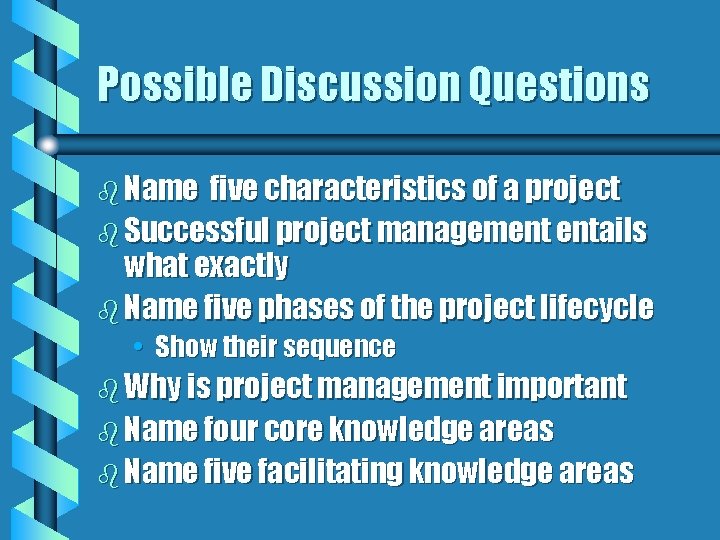 Possible Discussion Questions

Name five characteristics of a project

Successful project management entails what exactly

Name five phases of the project lifecycle

• Show their sequence

Why is project management important

Name four core knowledge areas

Name five facilitating knowledge areas